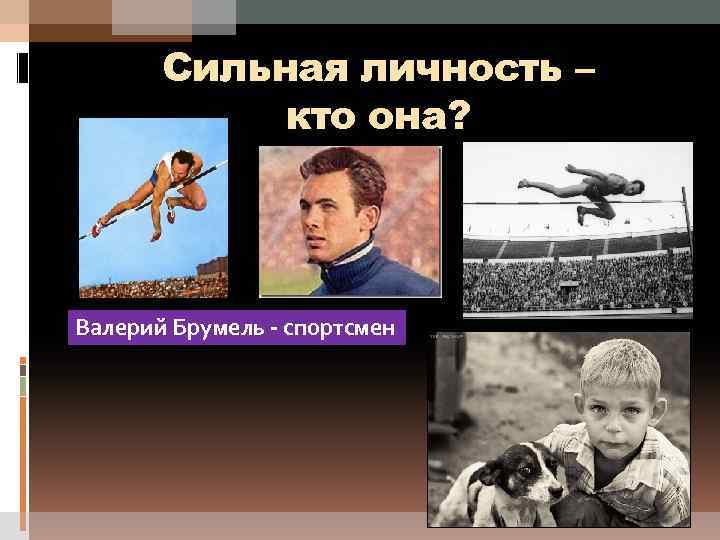 Сильная личность – кто она?

Валерий Брумель - спортсмен